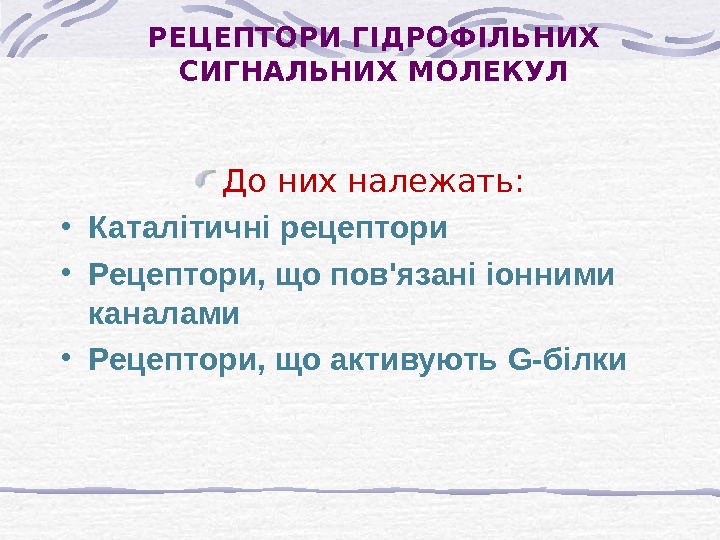 РЕЦЕПТОРИ ГІДРОФІЛЬНИХ СИГНАЛЬНИХ МОЛЕКУЛ

До них належать:

• Каталітичні рецептори
• Рецептори, що пов'язані іонними каналами
• Рецептори, що активують G-білки